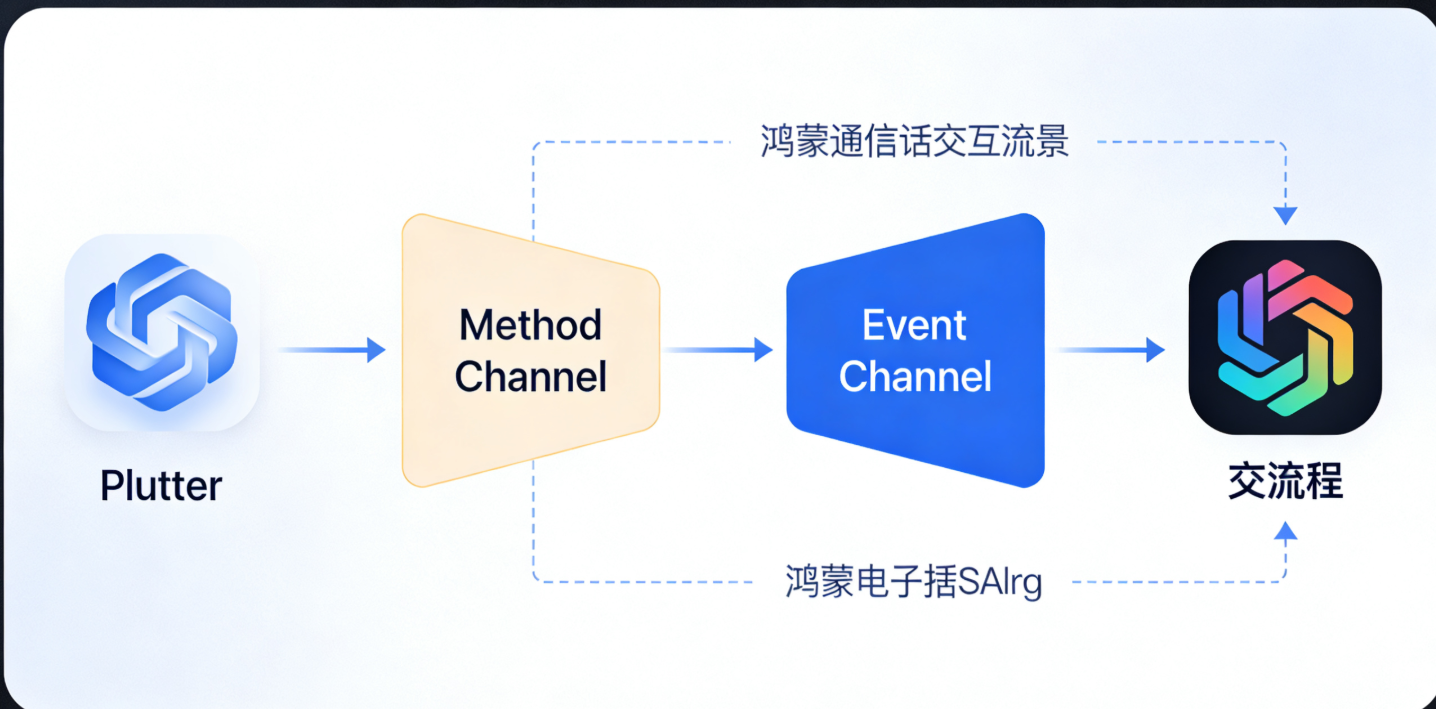 鸿蒙通信话交互流景

Plutter

Method Channel

Event Channel

交流程

鸿蒙电子括SAlrg